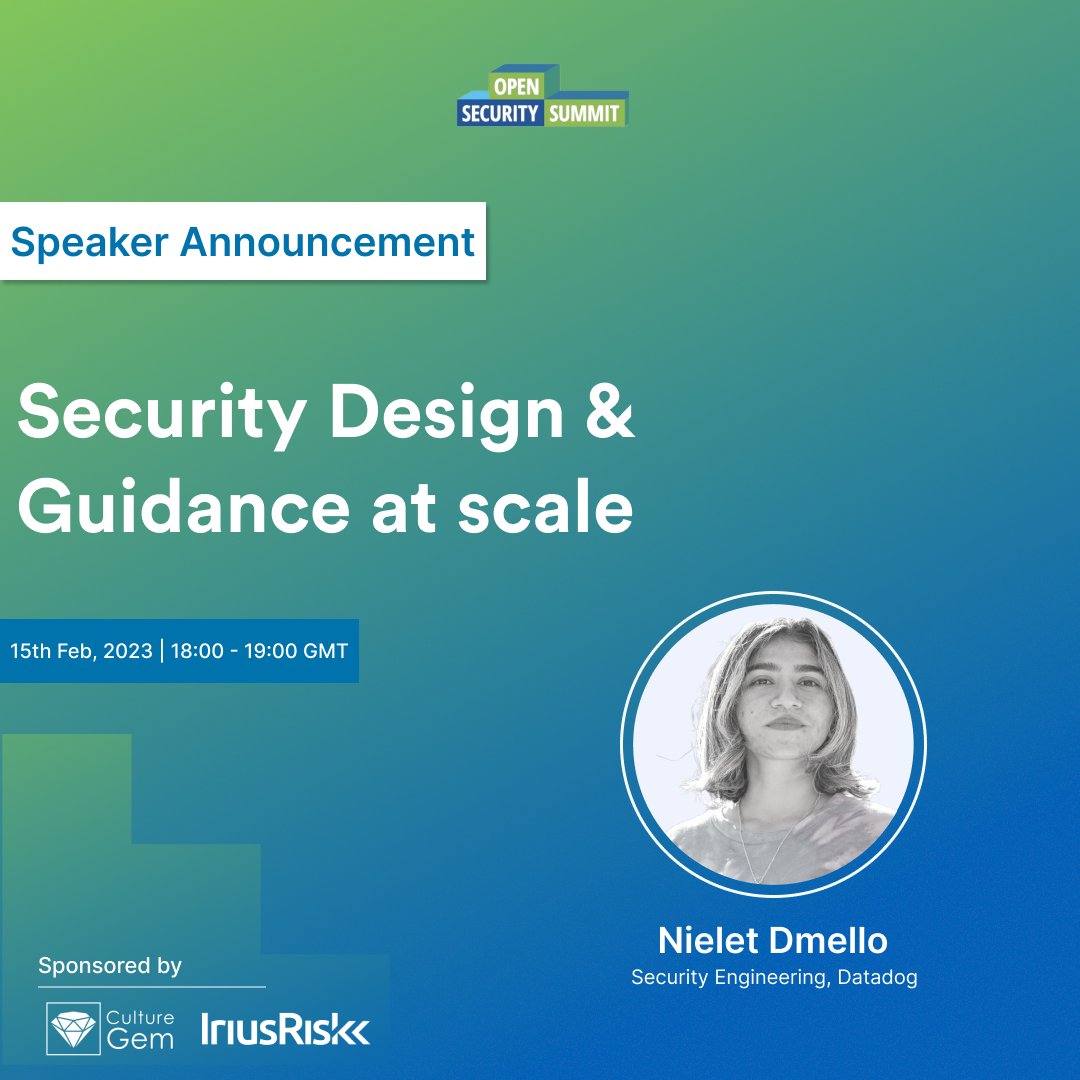 OPEN
SECURITY SUMMIT

Speaker Announcement

Security Design & Guidance at scale

15th Feb, 2023 | 18:00 - 19:00 GMT

Nielet Dmello
Security Engineering, Datadog

Sponsored by

Culture Gem

IriusRisk